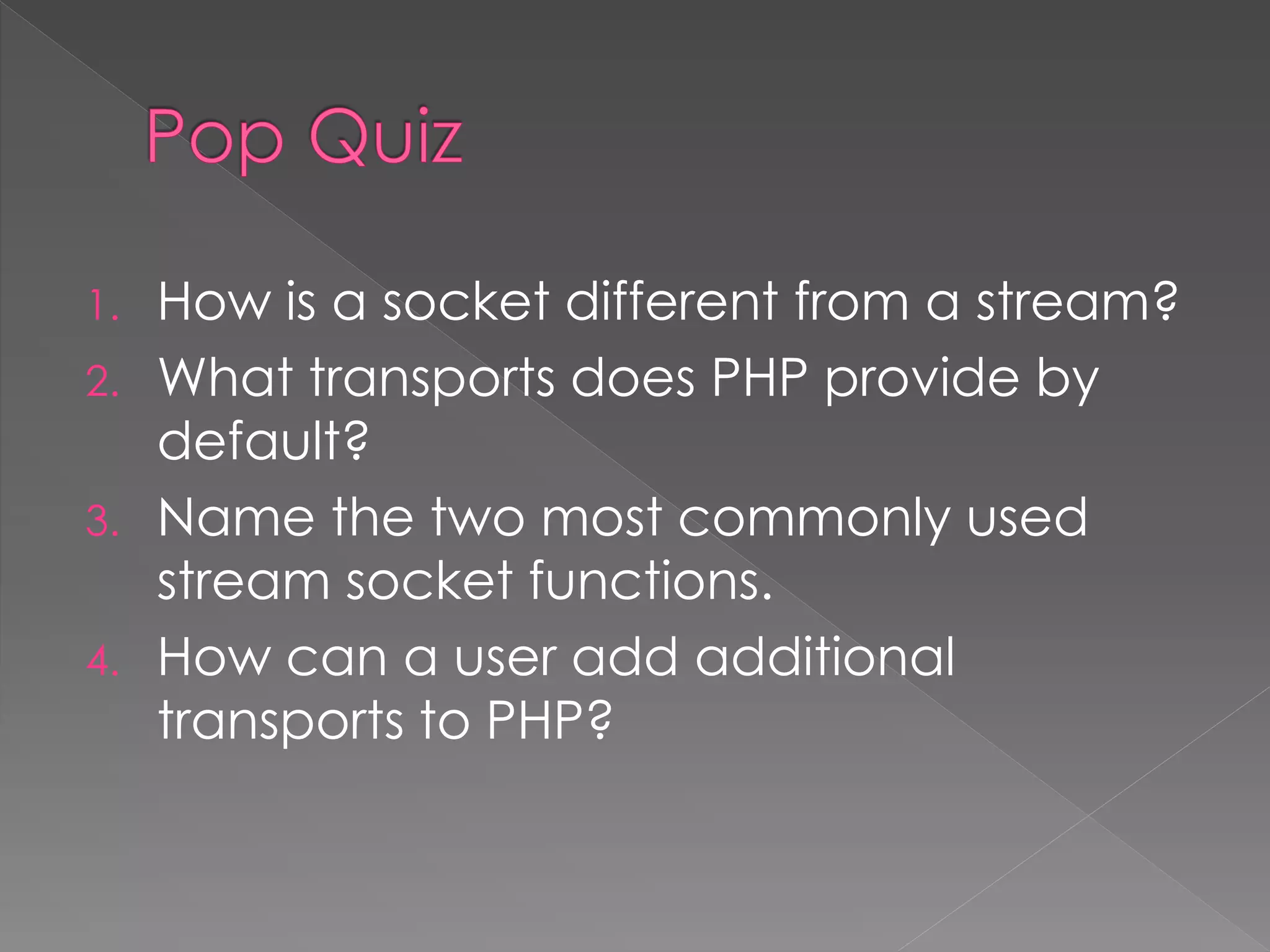 Pop Quiz

1. How is a socket different from a stream?
2. What transports does PHP provide by default?
3. Name the two most commonly used stream socket functions.
4. How can a user add additional transports to PHP?